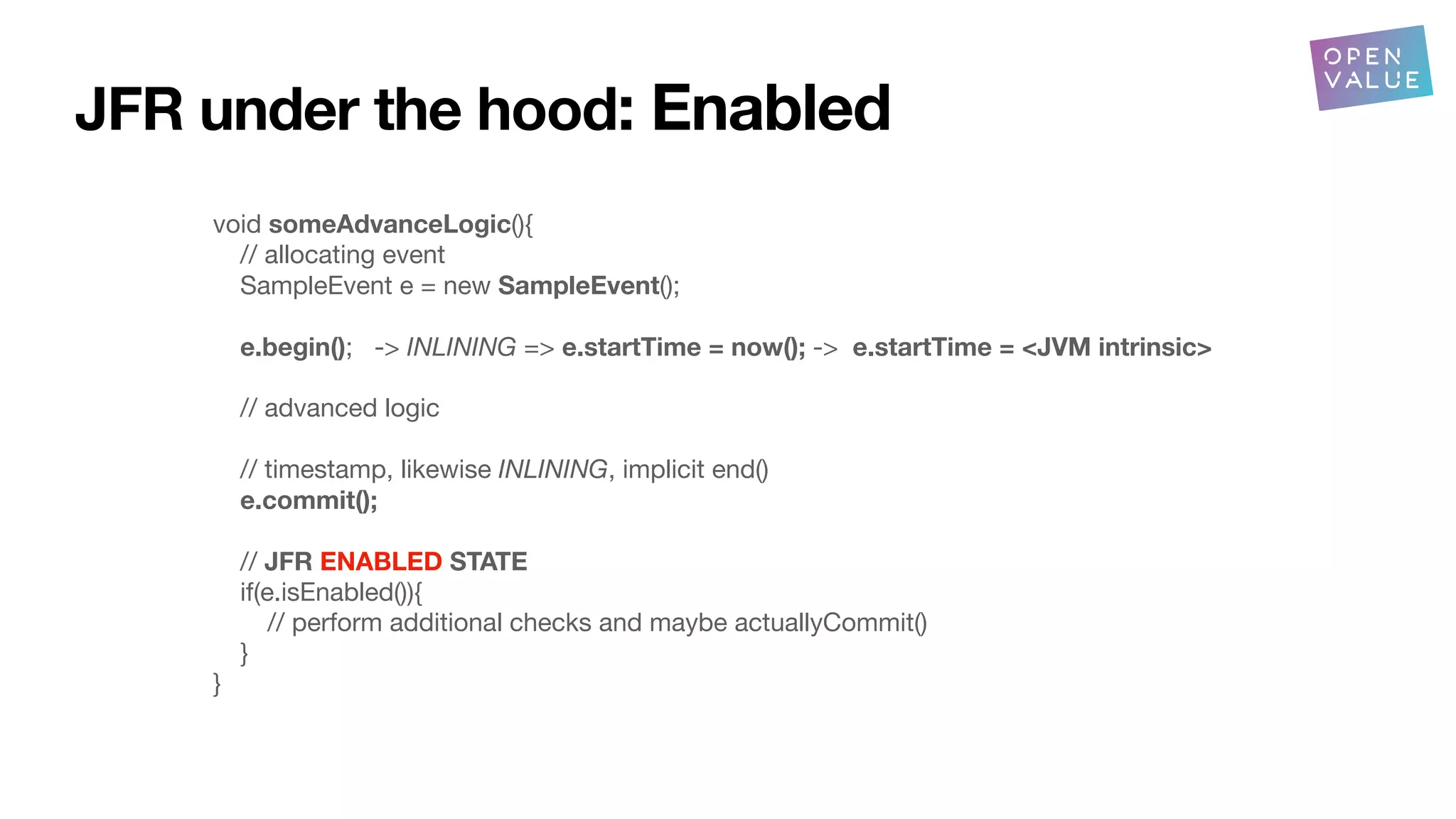 OPEN VALUE

JFR under the hood: Enabled

void someAdvanceLogic(){
// allocating event
SampleEvent e = new SampleEvent();

e.begin(); -> INLINING => e.startTime = now(); -> e.startTime = <JVM intrinsic>

// advanced logic

// timestamp, likewise INLINING, implicit end()
e.commit();

// JFR ENABLED STATE
if(e.isEnabled()){
// perform additional checks and maybe actuallyCommit()
}
}